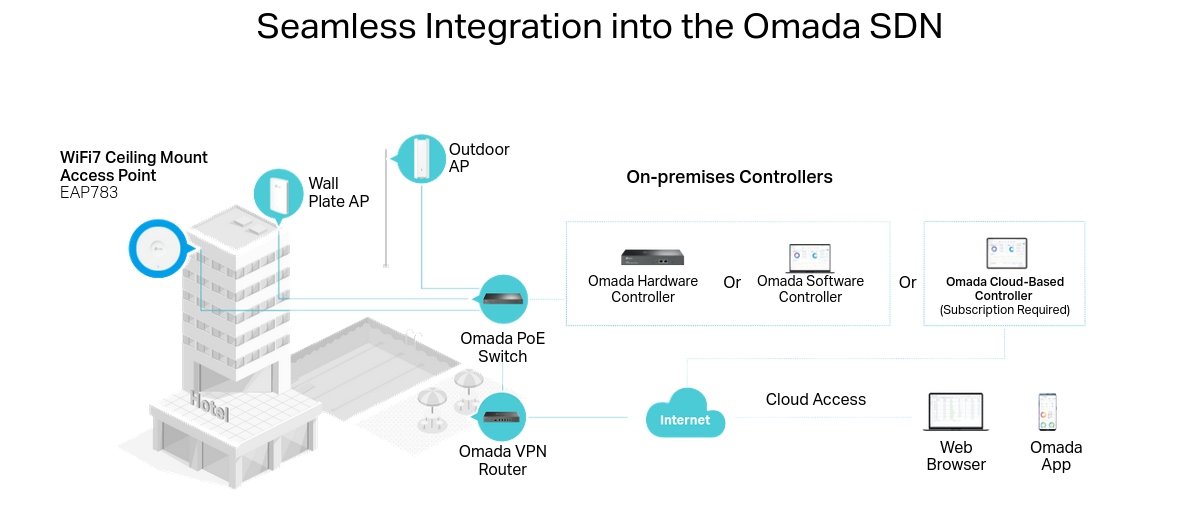 Seamless Integration into the Omada SDN

WiFi7 Ceiling Mount Access Point
EAP783

Wall Plate AP

Outdoor AP

On-premises Controllers

Omada Hardware Controller

Or

Omada Software Controller

Or

Omada Cloud-Based Controller
(Subscription Required)

Omada PoE Switch

Hotel

Omada VPN Router

Internet

Cloud Access

Web Browser

Omada App